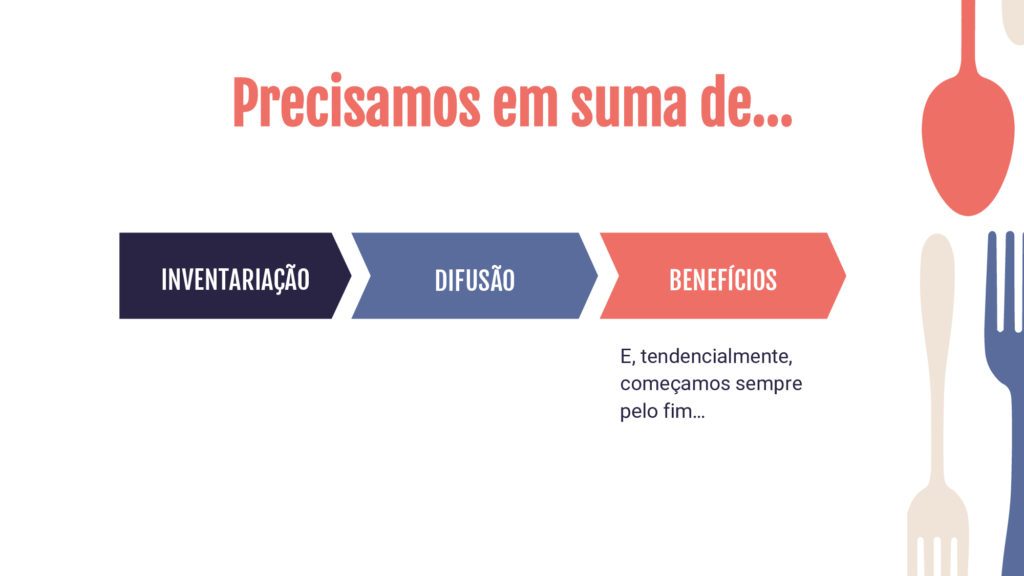 Precisamos em suma de...

INVENTARIAÇÃO

DIFUSÃO

BENEFÍCIOS

E, tendencialmente, começamos sempre pelo fim...